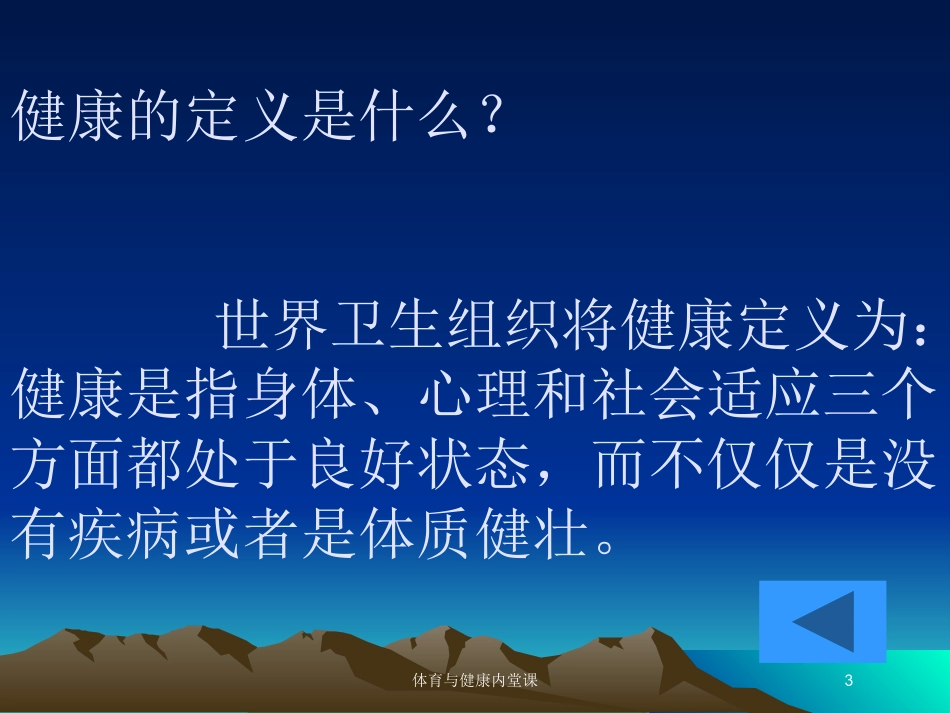 健康的定义是什么？

世界卫生组织将健康定义为：健康是指身体、心理和社会适应三个方面都处于良好状态，而不仅仅是没有疾病或者是体质健壮。

体育与健康内堂课

3